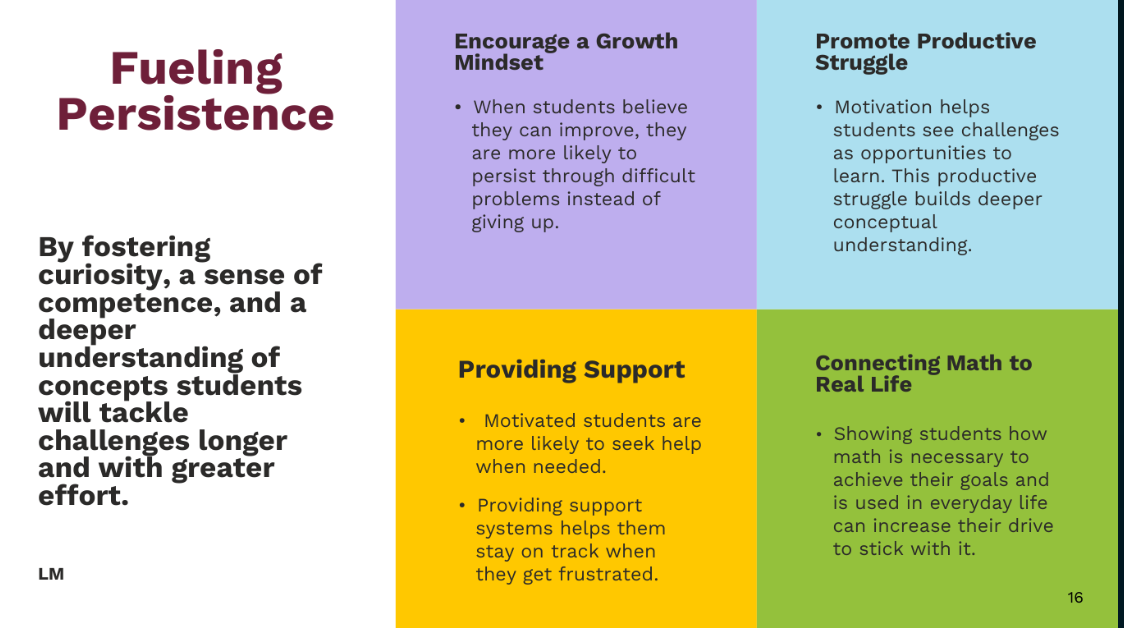 Fueling Persistence

By fostering curiosity, a sense of competence, and a deeper understanding of concepts students will tackle challenges longer and with greater effort.

LM

Encourage a Growth Mindset

• When students believe they can improve, they are more likely to persist through difficult problems instead of giving up.

Promote Productive Struggle

• Motivation helps students see challenges as opportunities to learn. This productive struggle builds deeper conceptual understanding.

Providing Support

• Motivated students are more likely to seek help when needed.

• Providing support systems helps them stay on track when they get frustrated.

Connecting Math to Real Life

• Showing students how math is necessary to achieve their goals and is used in everyday life can increase their drive to stick with it.

16